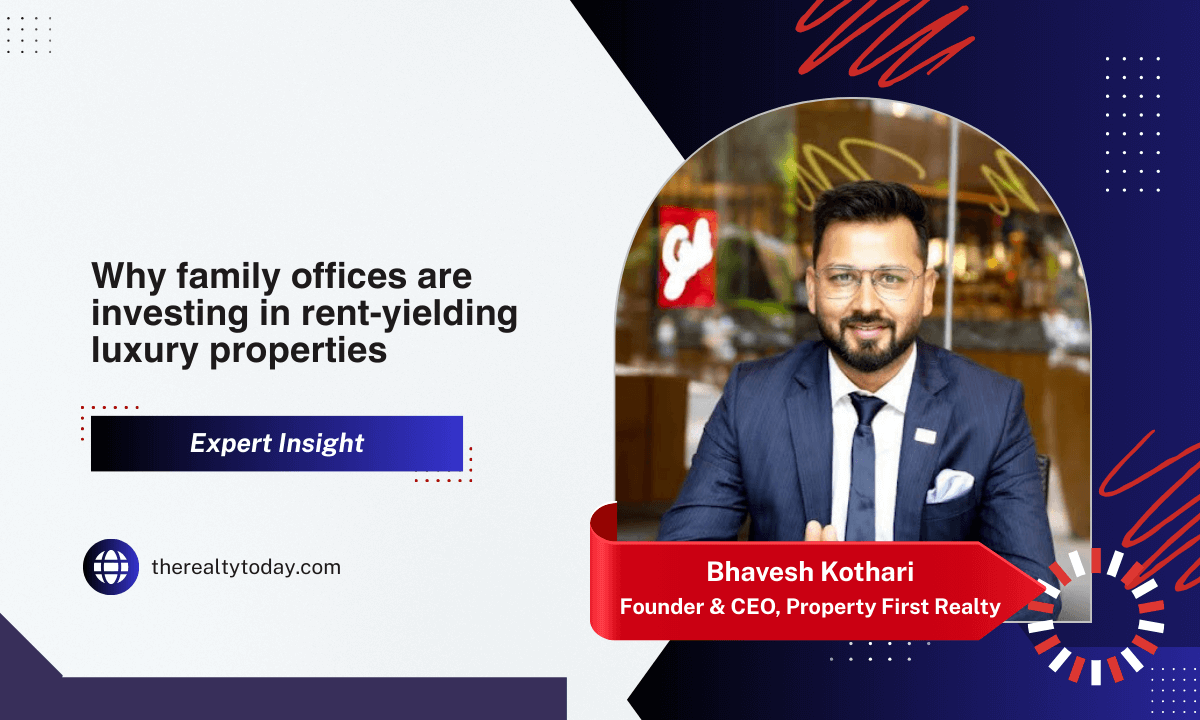 Why family offices are investing in rent-yielding luxury properties

Expert Insight

therealtytoday.com

Bhavesh Kothari
Founder & CEO, Property First Realty